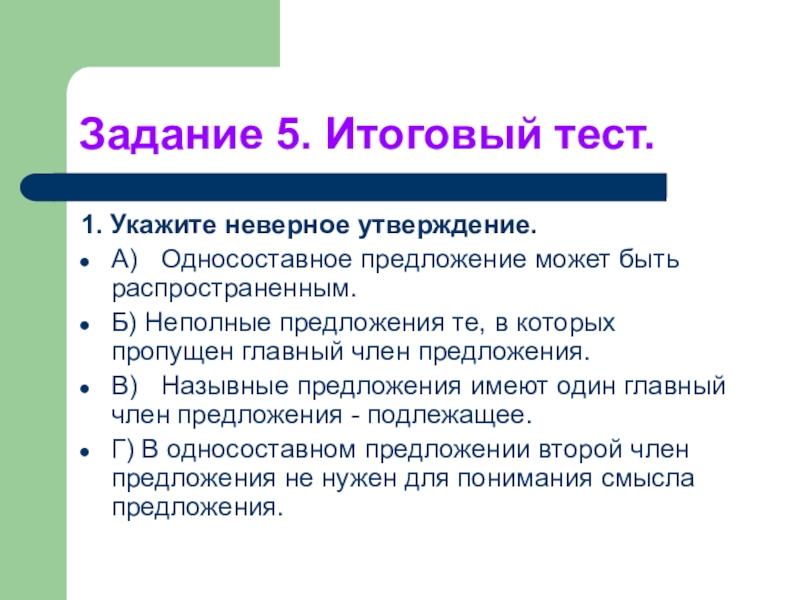 Задание 5. Итоговый тест.

1. Укажите неверное утверждение.

- А) Односоставное предложение может быть распространенным.
- Б) Неполные предложения те, в которых пропущен главный член предложения.
- В) Назывные предложения имеют один главный член предложения - подлежащее.
- Г) В односоставном предложении второй член предложения не нужен для понимания смысла предложения.